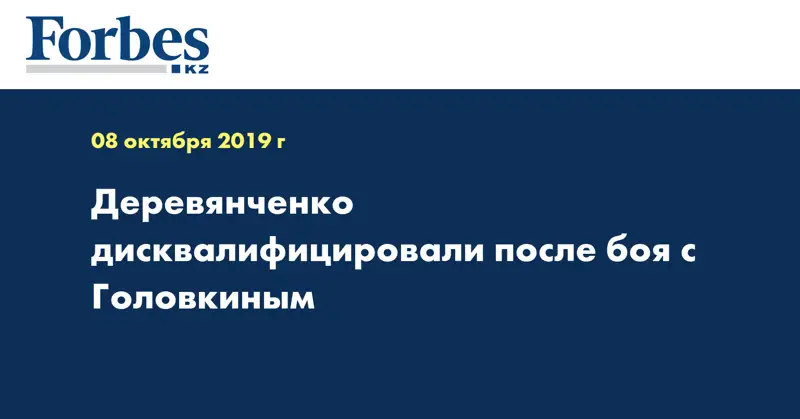 Forbes
KZ

08 октября 2019 г

Деревянченко дисквалифицировали после боя с Головкиным